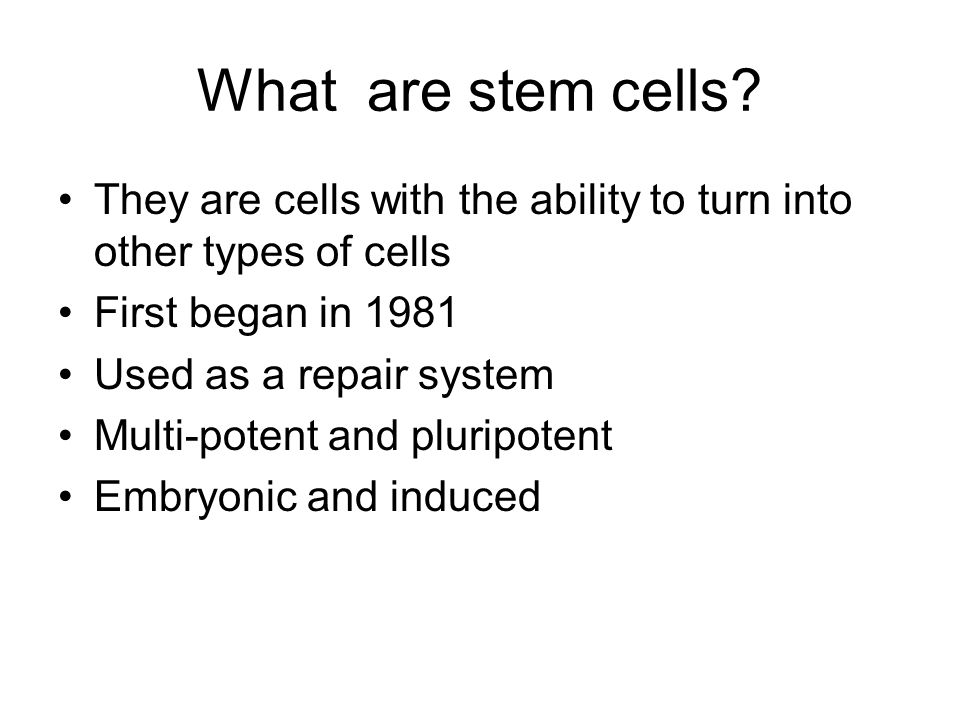 What  are stem cells?

• They are cells with the ability to turn into other types of cells
• First began in 1981
• Used as a repair system
• Multi-potent and pluripotent
• Embryonic and induced